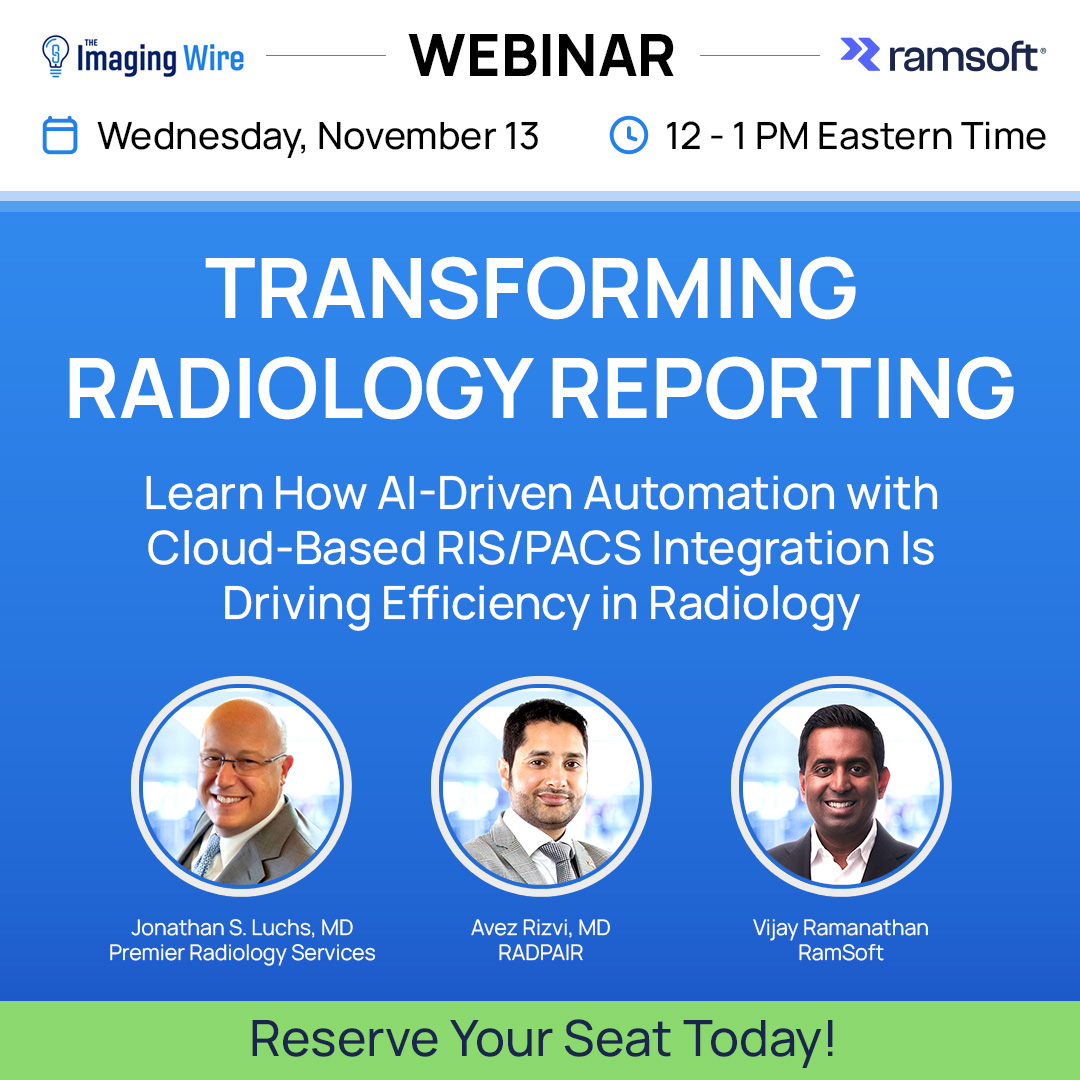 THE Imaging Wire

WEBINAR

ramsoft®

Wednesday, November 13

12 - 1 PM Eastern Time

TRANSFORMING RADIOLOGY REPORTING

Learn How AI-Driven Automation with Cloud-Based RIS/PACS Integration Is Driving Efficiency in Radiology

Jonathan S. Luchs, MD
Premier Radiology Services

Avez Rizvi, MD
RADPAIR

Vijay Ramanathan
RamSoft

Reserve Your Seat Today!